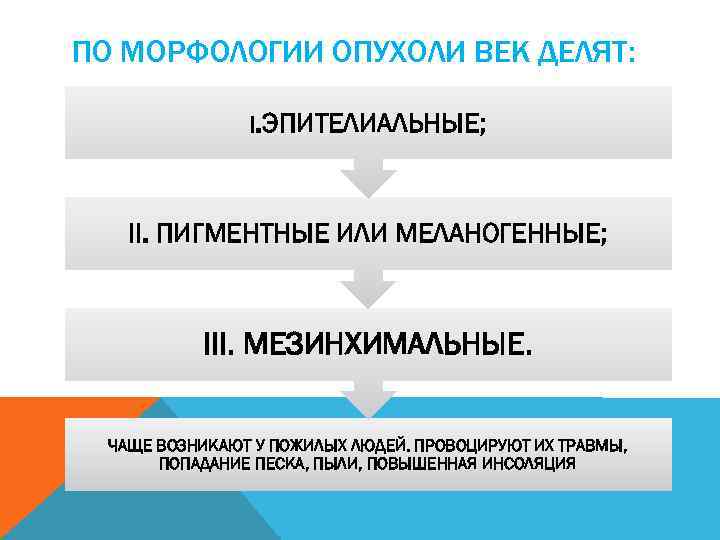 ПО МОРФОЛОГИИ ОПУХОЛИ ВЕК ДЕЛЯТ:

I.ЭПИТЕЛИАЛЬНЫЕ;

II. ПИГМЕНТНЫЕ ИЛИ МЕЛАНОГЕННЫЕ;

III. МЕЗИНХИМАЛЬНЫЕ.

ЧАЩЕ ВОЗНИКАЮТ У ПОЖИЛЫХ ЛЮДЕЙ. ПРОВОЦИРУЮТ ИХ ТРАВМЫ, ПОПАДАНИЕ ПЕСКА, ПЫЛИ, ПОВЫШЕННАЯ ИНСОЛЯЦИЯ